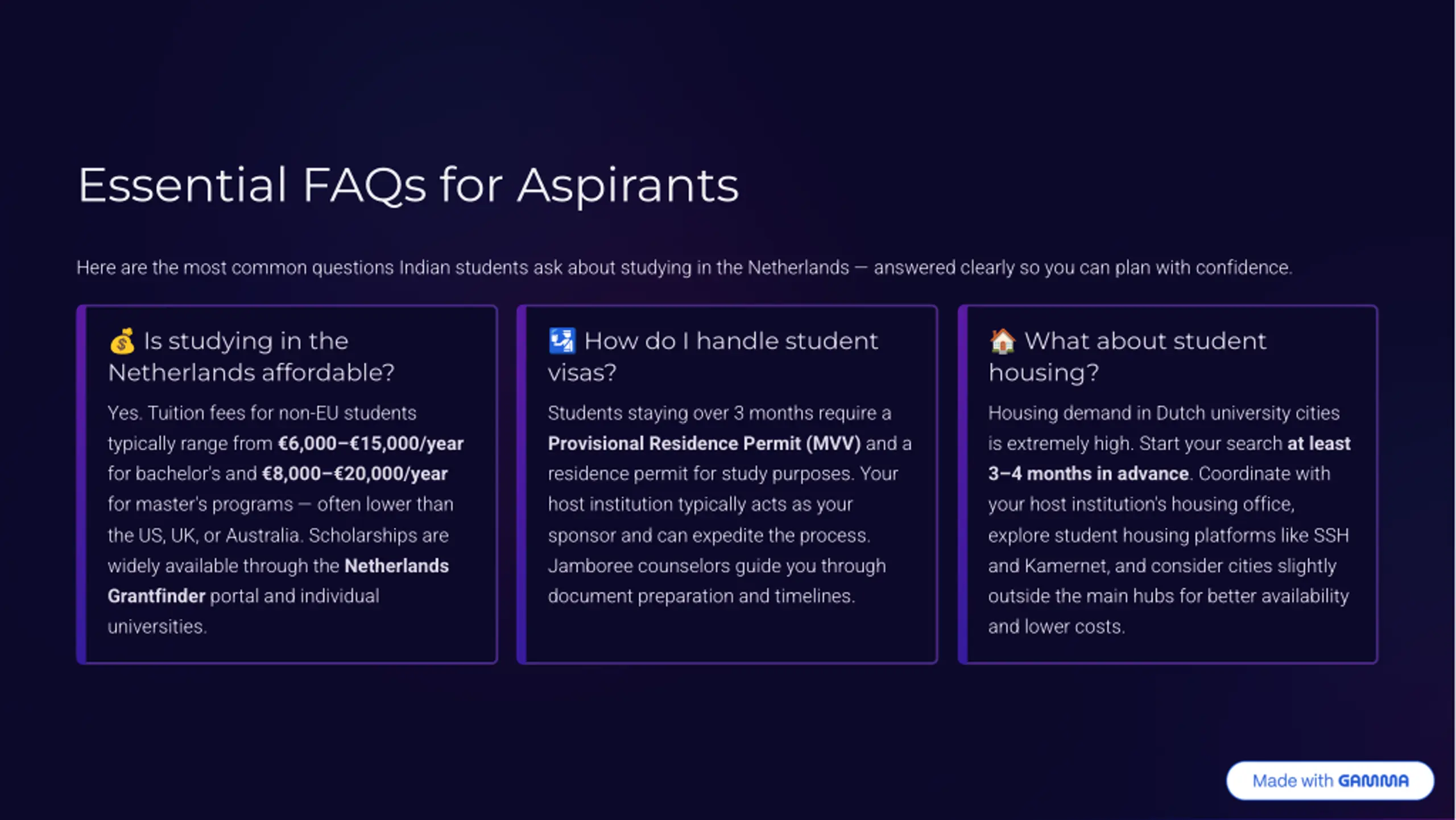 Essential FAQs for Aspirants

Here are the most common questions Indian students ask about studying in the Netherlands — answered clearly so you can plan with confidence.

💰 Is studying in the Netherlands affordable?

Yes. Tuition fees for non-EU students typically range from €6,000–€15,000/year for bachelor's and €8,000–€20,000/year for master's programs — often lower than the US, UK, or Australia. Scholarships are widely available through the Netherlands Grantfinder portal and individual universities.

🛂 How do I handle student visas?

Students staying over 3 months require a Provisional Residence Permit (MVV) and a residence permit for study purposes. Your host institution typically acts as your sponsor and can expedite the process. Jamboree counselors guide you through document preparation and timelines.

🏠 What about student housing?

Housing demand in Dutch university cities is extremely high. Start your search at least 3–4 months in advance. Coordinate with your host institution's housing office, explore student housing platforms like SSH and Kamernet, and consider cities slightly outside the main hubs for better availability and lower costs.

Made with GAMMA